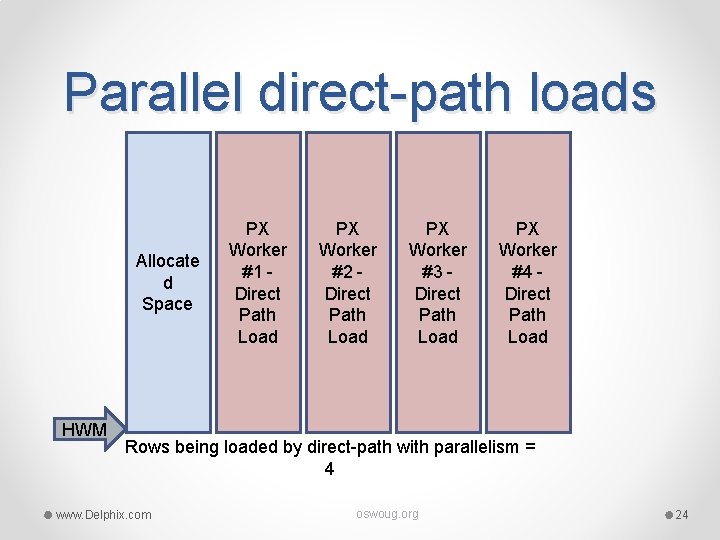 Parallel direct-path loads

Allocated Space

PX Worker #1 - Direct Path Load

PX Worker #2 - Direct Path Load

PX Worker #3 - Direct Path Load

PX Worker #4 - Direct Path Load

HWM

Rows being loaded by direct-path with parallelism = 4

www.Delphix.com

oswoug.org

24